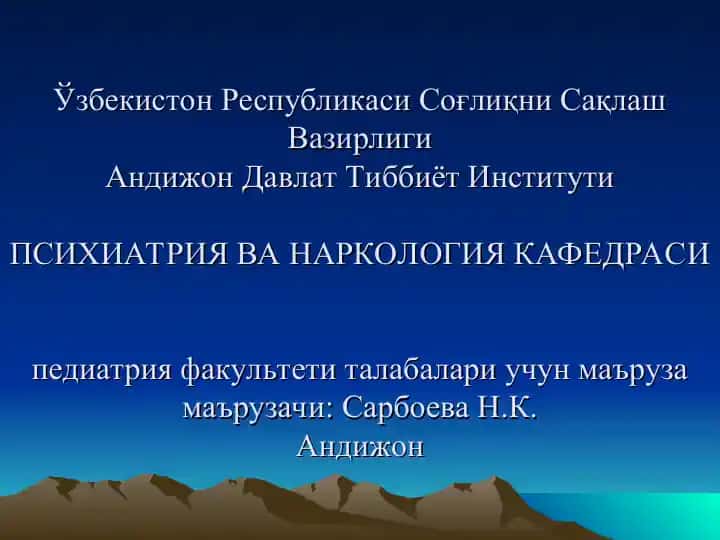 Ўзбекистон Республикаси Соғлиқни Сақлаш Вазирлиги
Андижон Давлат Тиббиёт Институти

ПСИХИАТРИЯ ВА НАРКОЛОГИЯ КАФЕДРАСИ

педиатрия факультети талабалари учун маъруза
маърузачи: Сарбоева Н.К.
Андижон